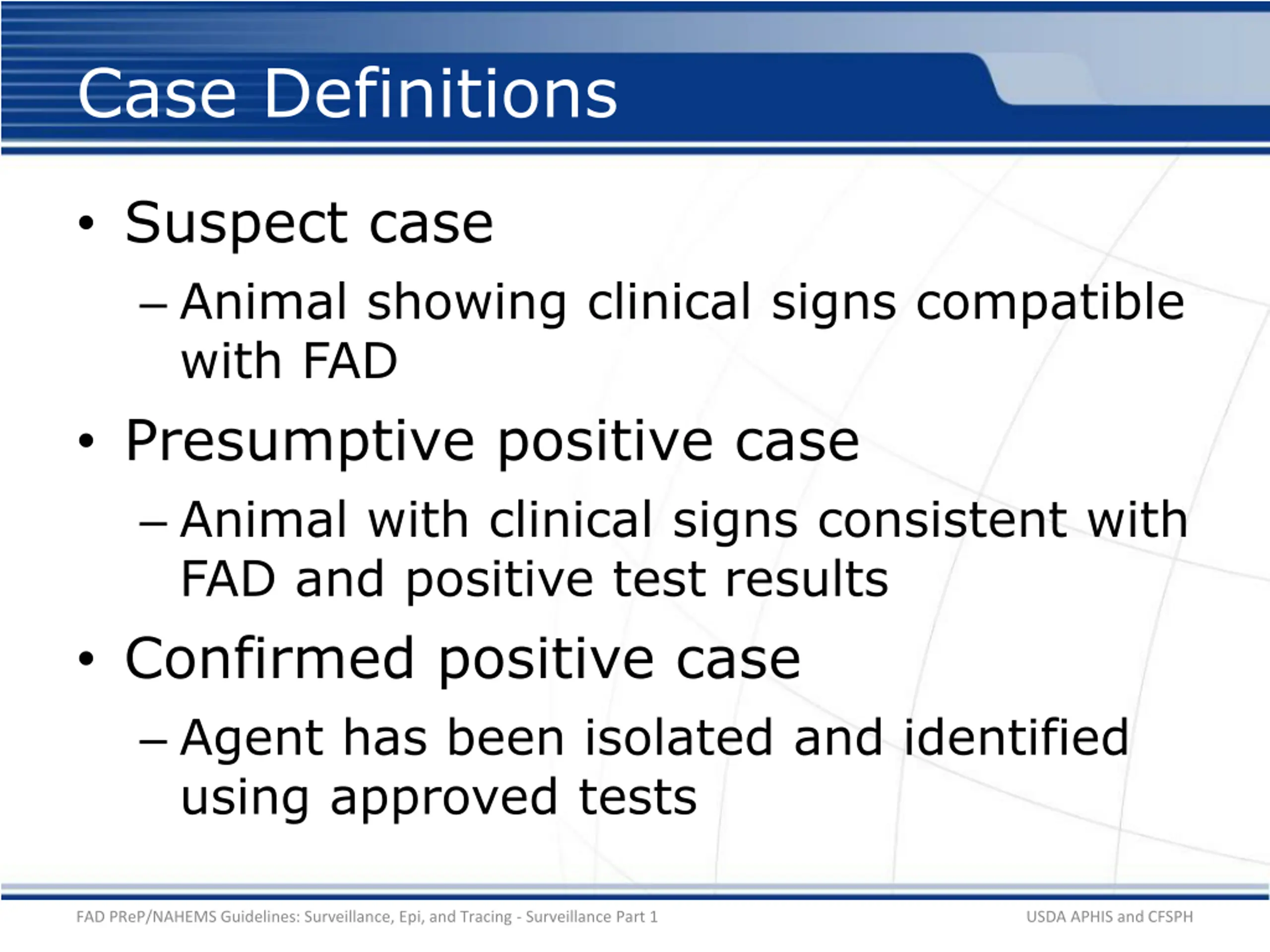 Case Definitions

• Suspect case
– Animal showing clinical signs compatible with FAD

• Presumptive positive case
– Animal with clinical signs consistent with FAD and positive test results

• Confirmed positive case
– Agent has been isolated and identified using approved tests

FAD PReP/NAHEMS Guidelines: Surveillance, Epi, and Tracing - Surveillance Part 1

USDA APHIS and CFSPH